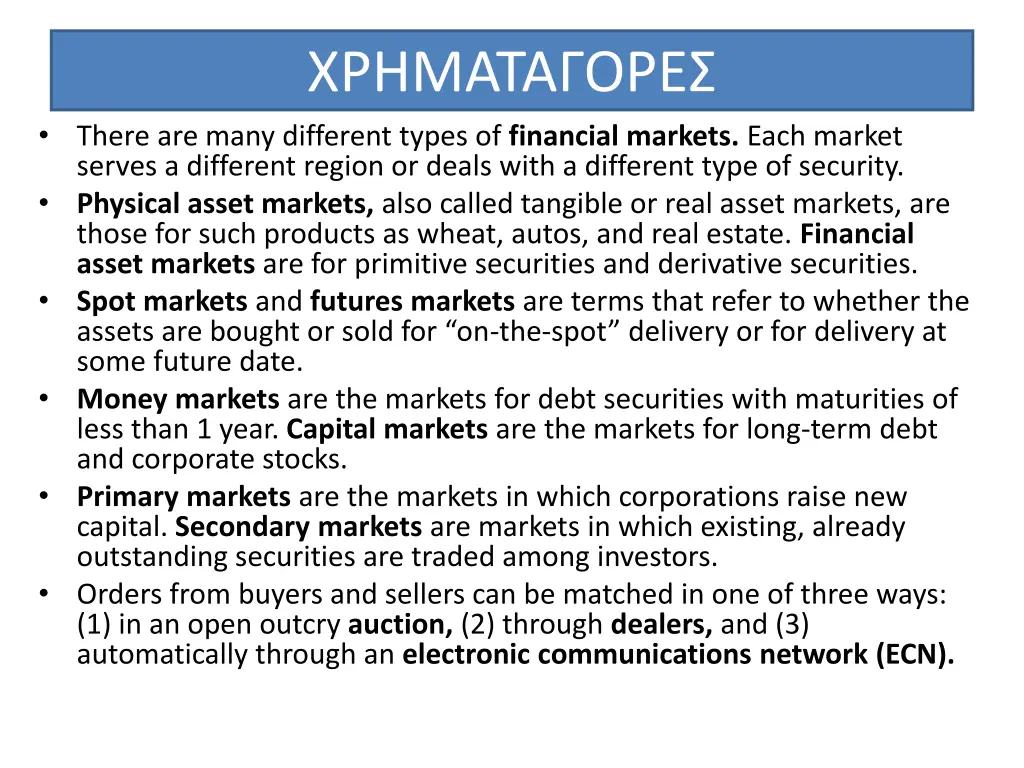 ΧΡΗΜΑΤΑΓΟΡΕΣ

• There are many different types of financial markets. Each market serves a different region or deals with a different type of security.
• Physical asset markets, also called tangible or real asset markets, are those for such products as wheat, autos, and real estate. Financial asset markets are for primitive securities and derivative securities.
• Spot markets and futures markets are terms that refer to whether the assets are bought or sold for “on-the-spot” delivery or for delivery at some future date.
• Money markets are the markets for debt securities with maturities of less than 1 year. Capital markets are the markets for long-term debt and corporate stocks.
• Primary markets are the markets in which corporations raise new capital. Secondary markets are markets in which existing, already outstanding securities are traded among investors.
• Orders from buyers and sellers can be matched in one of three ways: (1) in an open outcry auction, (2) through dealers, and (3) automatically through an electronic communications network (ECN).